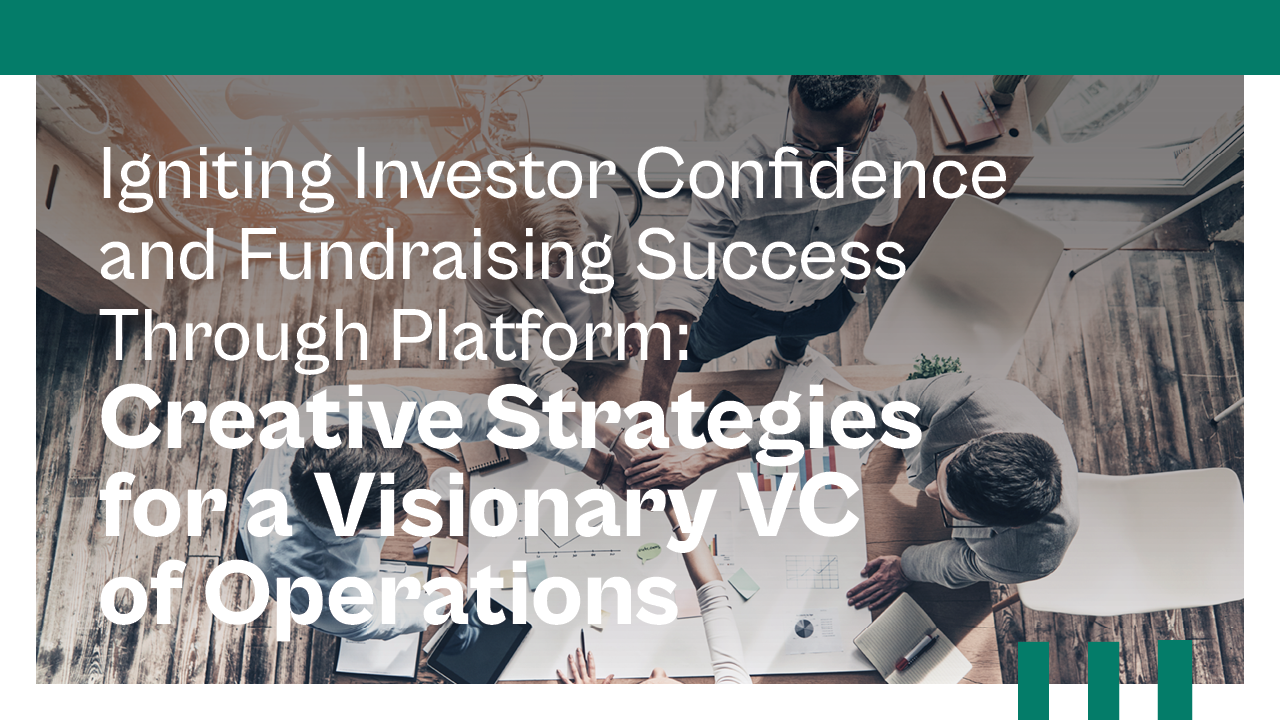 Igniting Investor Confidence and Fundraising Success Through Platform: Creative Strategies for a Visionary VC of Operations